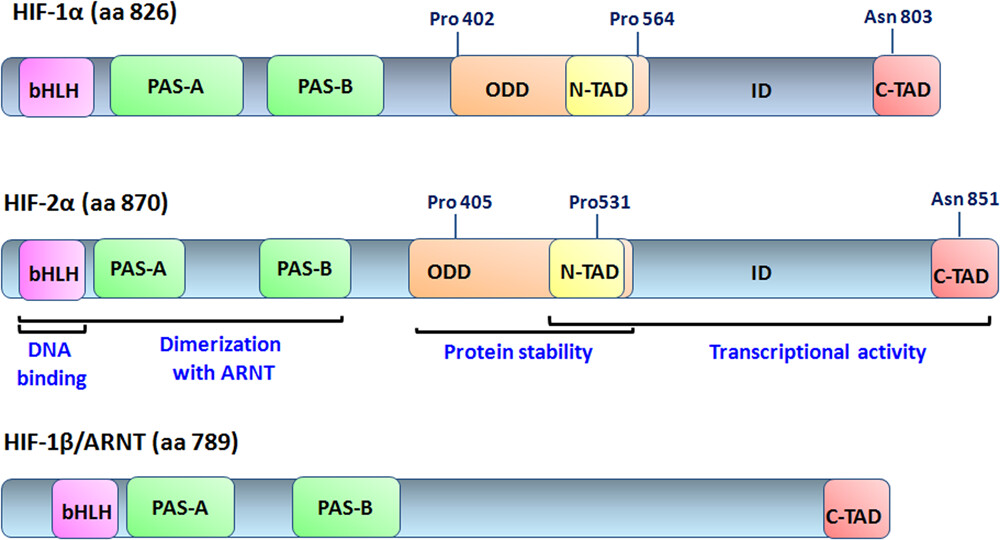 HIF-1α (aa 826)

Pro 402
Pro 564
Asn 803

bHLH
PAS-A
PAS-B
ODD
N-TAD
ID
C-TAD

HIF-2α (aa 870)

Pro 405
Pro531
Asn 851

bHLH
PAS-A
PAS-B
ODD
N-TAD
ID
C-TAD

DNA binding
Dimerization with ARNT
Protein stability
Transcriptional activity

HIF-1β/ARNT (aa 789)

bHLH
PAS-A
PAS-B
C-TAD